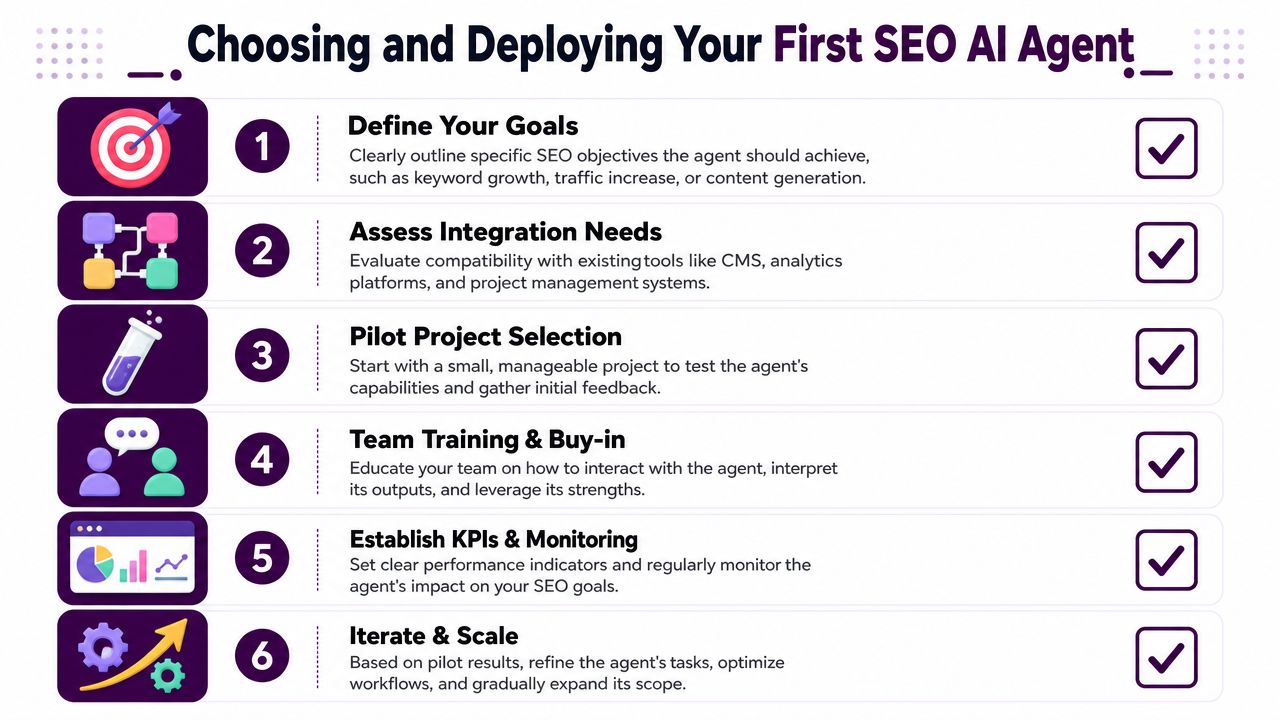 Choosing and Deploying Your First SEO AI Agent

1

Define Your Goals

Clearly outline specific SEO objectives the agent should achieve, such as keyword growth, traffic increase, or content generation.

2

Assess Integration Needs

Evaluate compatibility with existing tools like CMS, analytics platforms, and project management systems.

3

Pilot Project Selection

Start with a small, manageable project to test the agent's capabilities and gather initial feedback.

4

Team Training & Buy-in

Educate your team on how to interact with the agent, interpret its outputs, and leverage its strengths.

5

Establish KPIs & Monitoring

Set clear performance indicators and regularly monitor the agent's impact on your SEO goals.

6

Iterate & Scale

Based on pilot results, refine the agent's tasks, optimize workflows, and gradually expand its scope.